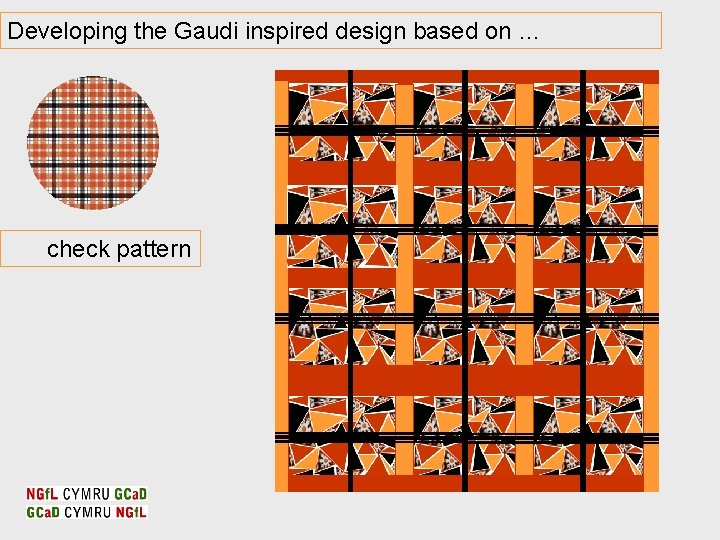 Developing the Gaudi inspired design based on ...

check pattern

NGfL CYMRU GCaD
GCaD CYMRU NGfL